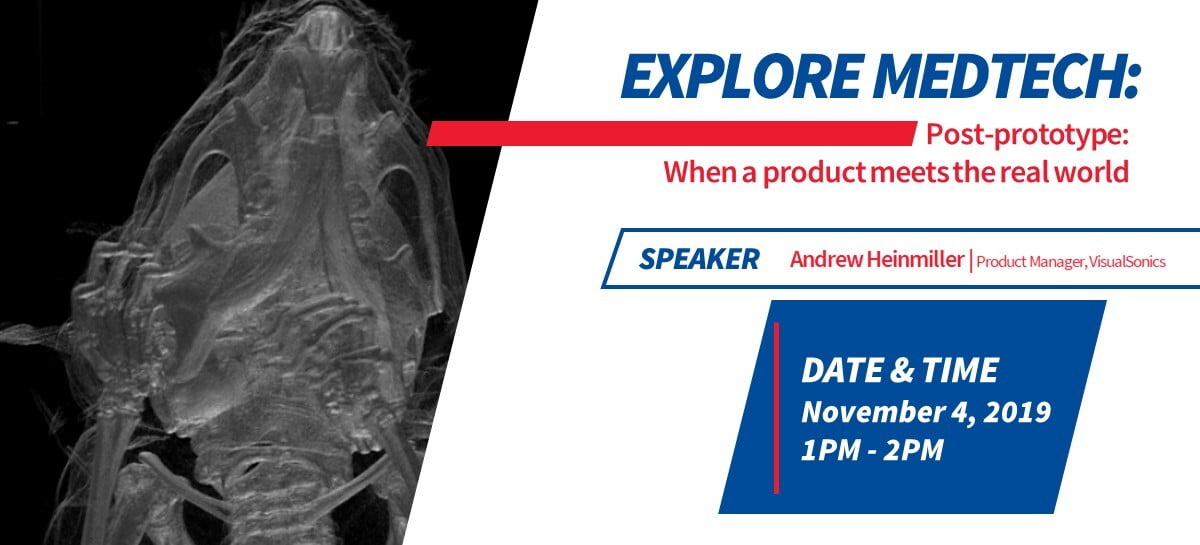 EXPLORE MEDTECH:

Post-prototype:
When a product meets the real world

SPEAKER Andrew Heinmiller | Product Manager, VisualSonics

DATE & TIME
November 4, 2019
1PM - 2PM